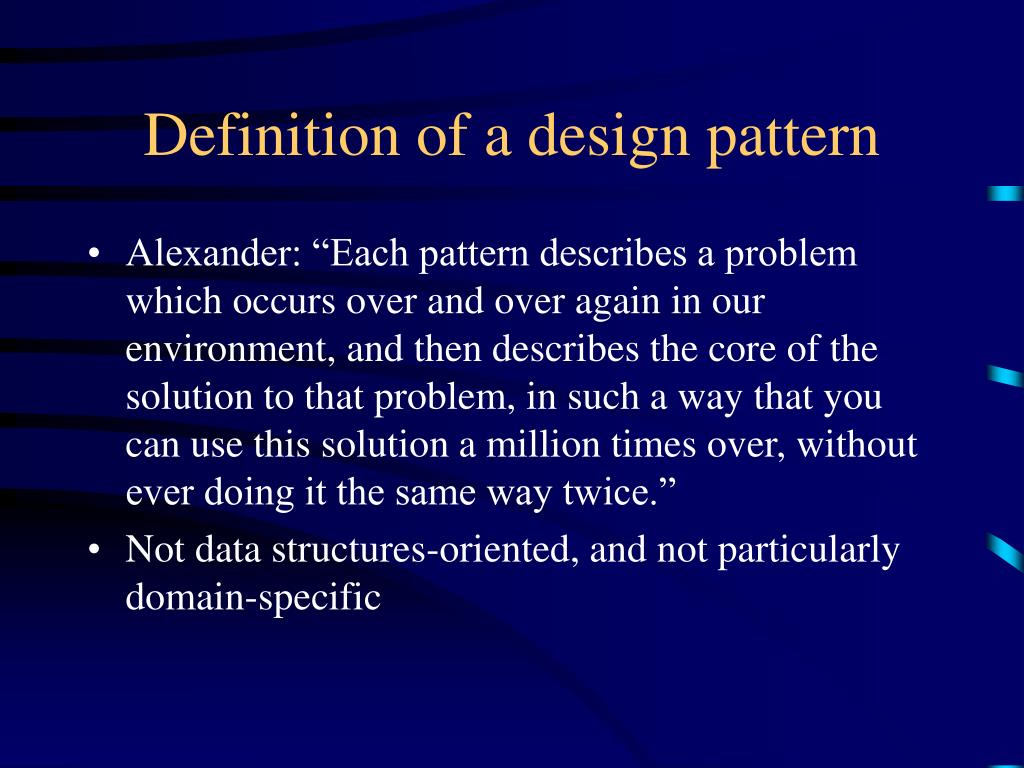 Definition of a design pattern

• Alexander: “Each pattern describes a problem which occurs over and over again in our environment, and then describes the core of the solution to that problem, in such a way that you can use this solution a million times over, without ever doing it the same way twice.”
• Not data structures-oriented, and not particularly domain-specific